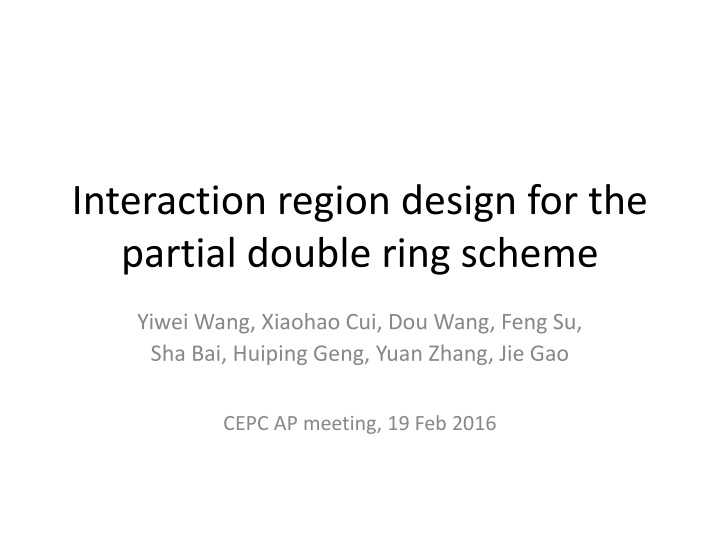 Interaction region design for the partial double ring scheme

Yiwei Wang, Xiaohao Cui, Dou Wang, Feng Su, Sha Bai, Huiping Geng, Yuan Zhang, Jie Gao

CEPC AP meeting, 19 Feb 2016